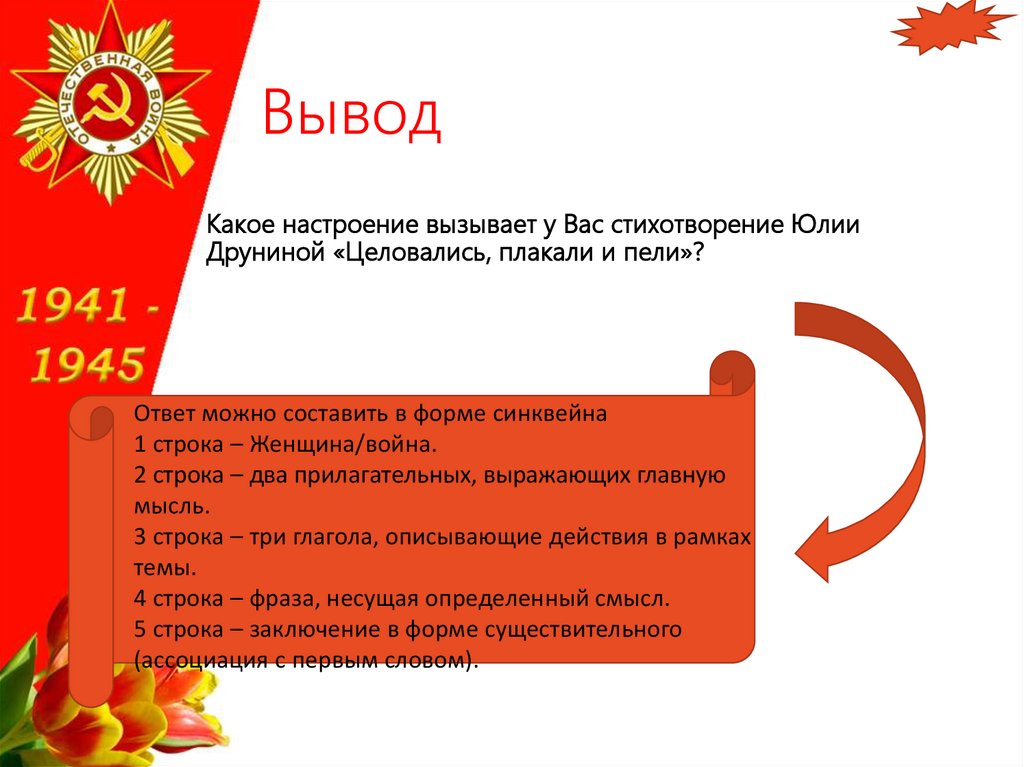 ОТЕЧЕСТВЕННАЯ ВОЙНА

1941 - 1945

Вывод

Какое настроение вызывает у Вас стихотворение Юлии Друниной «Целовались, плакали и пели»?

Ответ можно составить в форме синквейна
1 строка – Женщина/война.
2 строка – два прилагательных, выражающих главную мысль.
3 строка – три глагола, описывающие действия в рамках темы.
4 строка – фраза, несущая определенный смысл.
5 строка – заключение в форме существительного (ассоциация с первым словом).